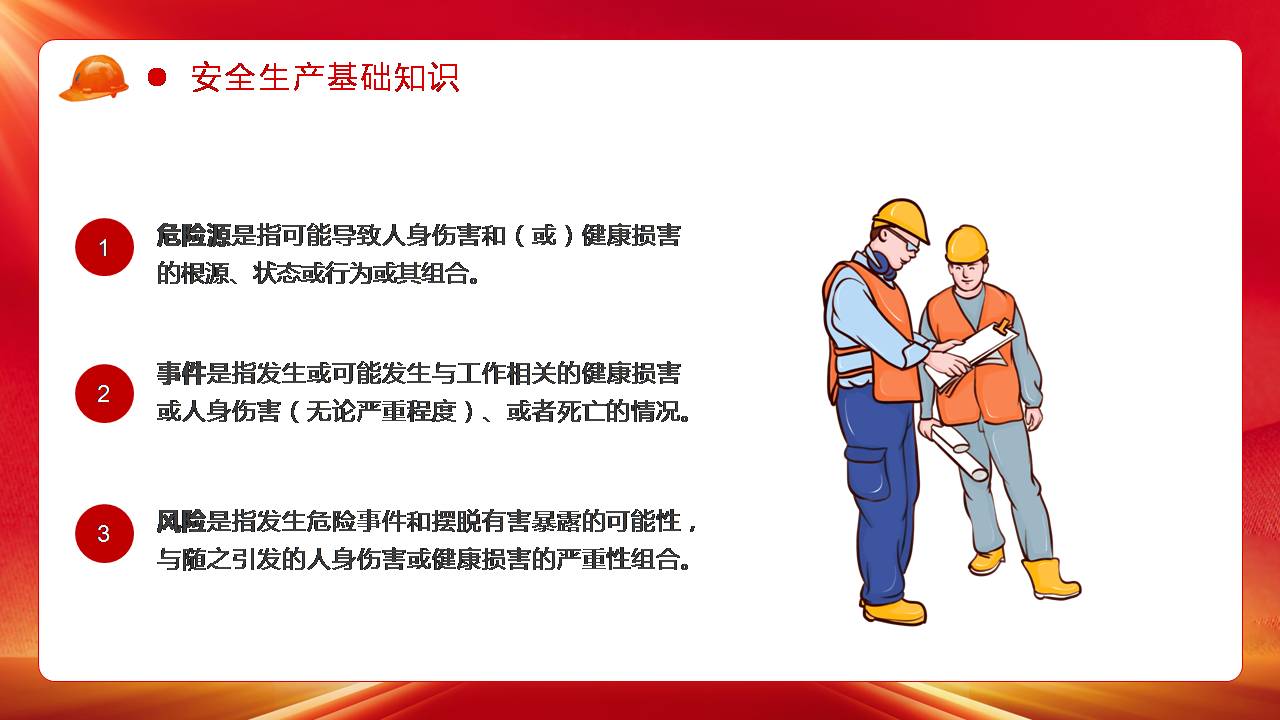 安全生产基础知识

1
危险源是指可能导致人身伤害和（或）健康损害的根源、状态或行为或其组合。

2
事件是指发生或可能发生与工作相关的健康损害或人身伤害（无论严重程度）、或者死亡的情况。

3
风险是指发生危险事件和摆脱有害暴露的可能性，与随之引发的人身伤害或健康损害的严重性组合。